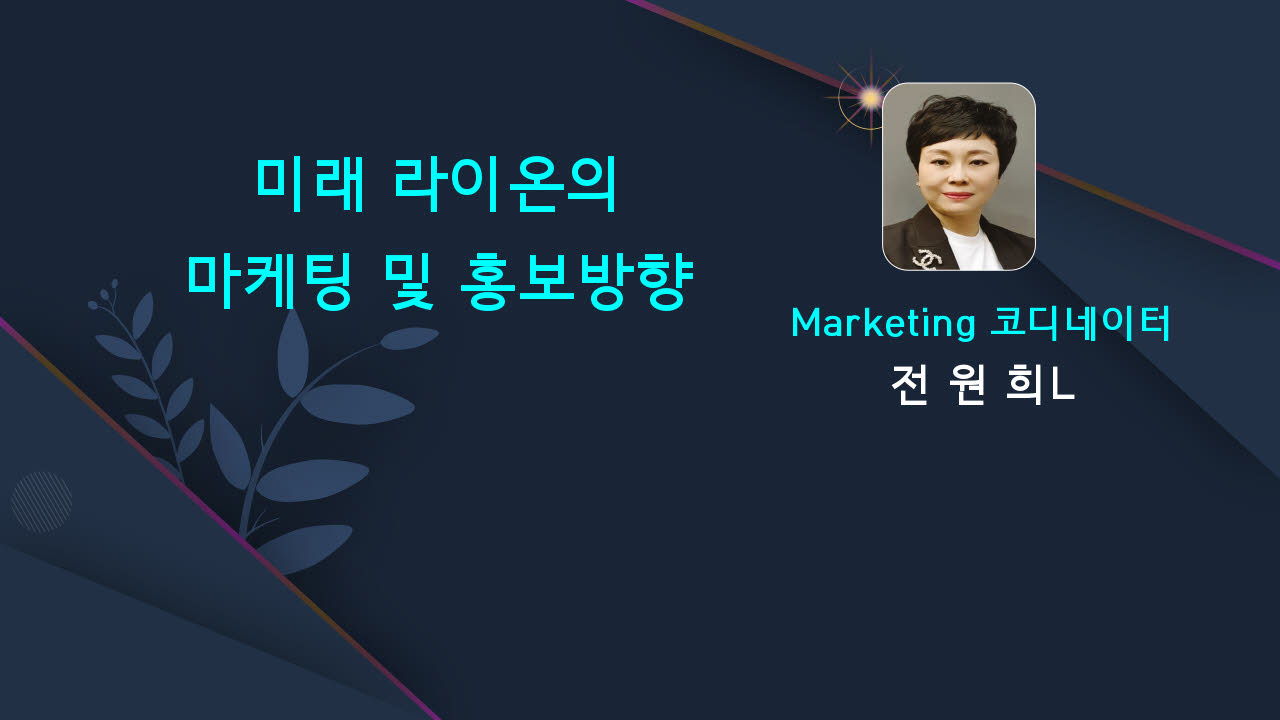 미래 라이온의
마케팅 및 홍보방향

Marketing 코디네이터
전 원 희L